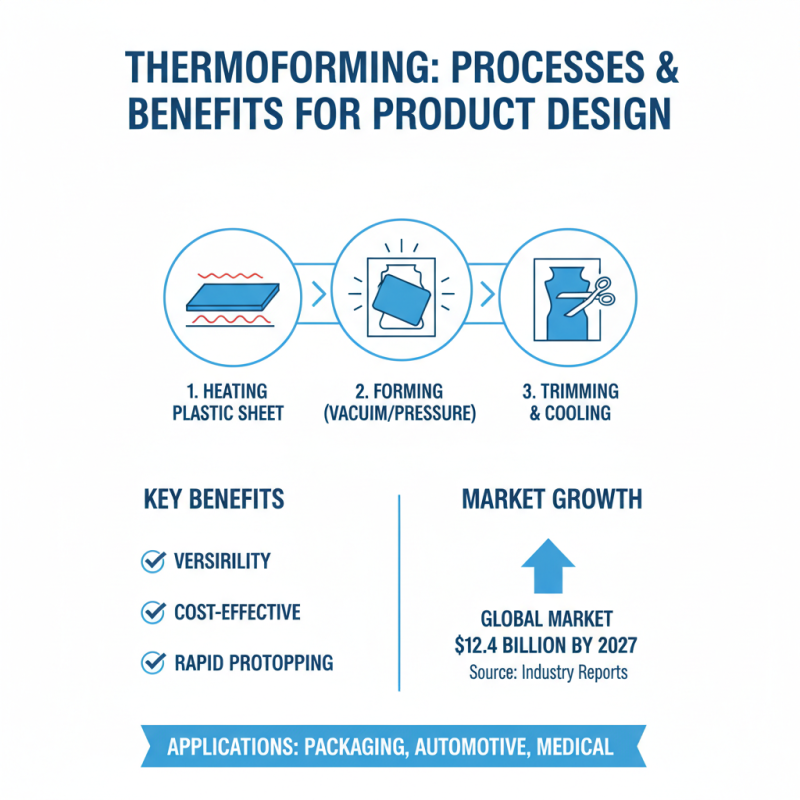 THERMOFORMING: PROCESSES & BENEFITS FOR PRODUCT DESIGN

1. HEATING PLASTIC SHEET

2. FORMING (VACUIM/PRESSURE)

3. TRIMMING & COOLING

KEY BENEFITS

VERSIRILITY

COST-EFFECTIVE

RAPID PROTOPPING

MARKET GROWTH

GLOBAL MARKET
$12.4 BILLION BY 2027
Source: Industry Reports

APPLICATIONS: PACKAGING, AUTOMOTIVE, MEDICAL